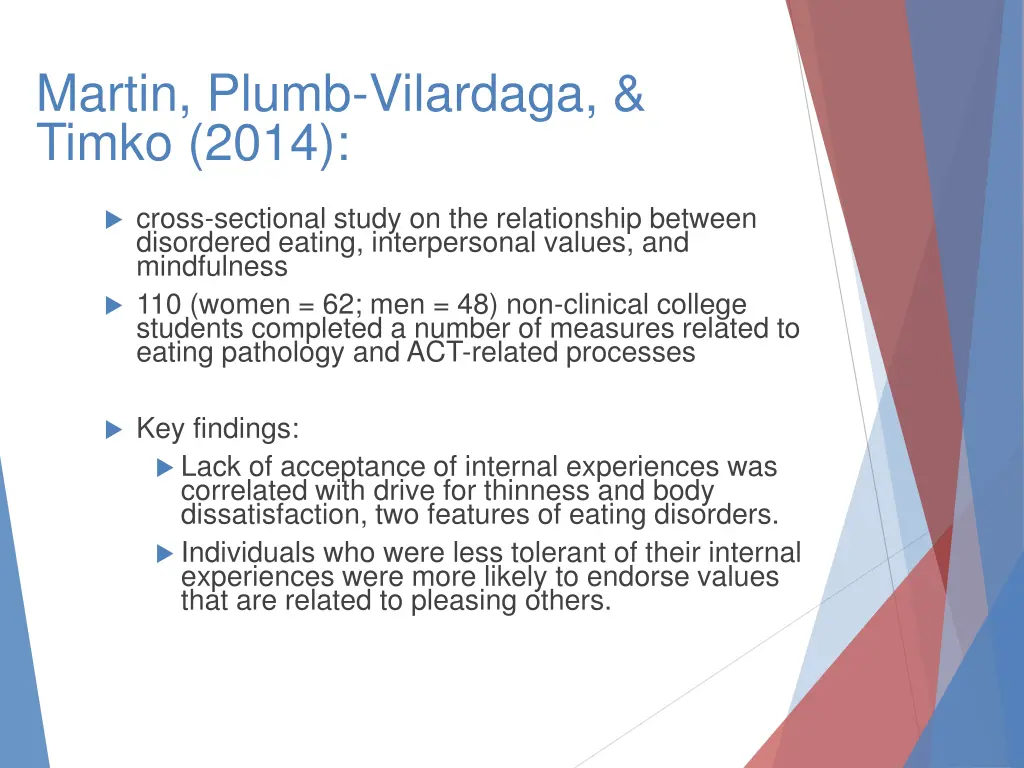 Martin, Plumb-Vilardaga, & Timko (2014):

cross-sectional study on the relationship between disordered eating, interpersonal values, and mindfulness

110 (women = 62; men = 48) non-clinical college students completed a number of measures related to eating pathology and ACT-related processes

Key findings:

Lack of acceptance of internal experiences was correlated with drive for thinness and body dissatisfaction, two features of eating disorders.

Individuals who were less tolerant of their internal experiences were more likely to endorse values that are related to pleasing others.